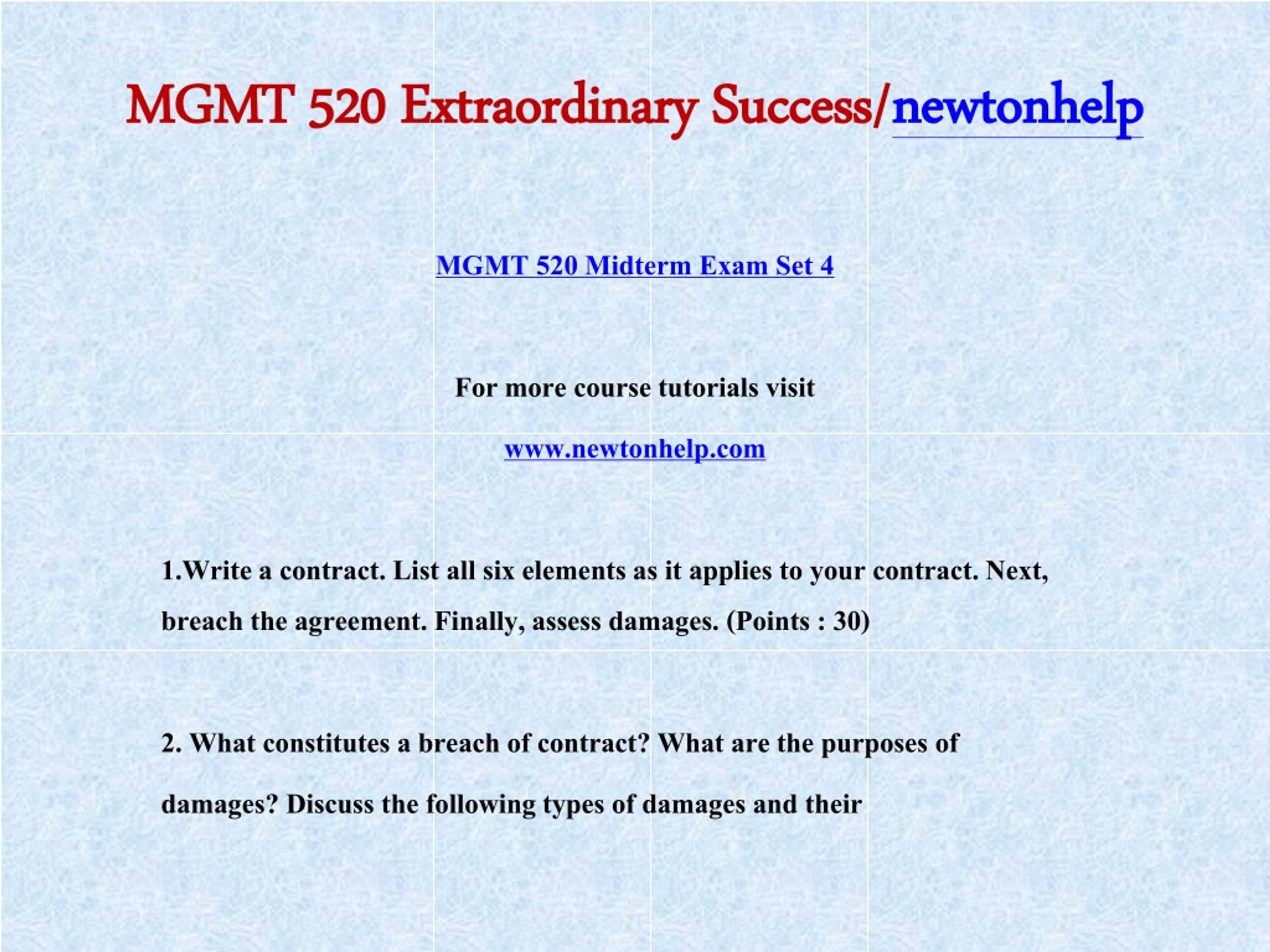 MGMT 520 Extraordinary Success/newtonhelp

MGMT 520 Midterm Exam Set 4

For more course tutorials visit

www.newtonhelp.com

1.Write a contract. List all six elements as it applies to your contract. Next, breach the agreement. Finally, assess damages. (Points : 30)

2. What constitutes a breach of contract? What are the purposes of damages? Discuss the following types of damages and their